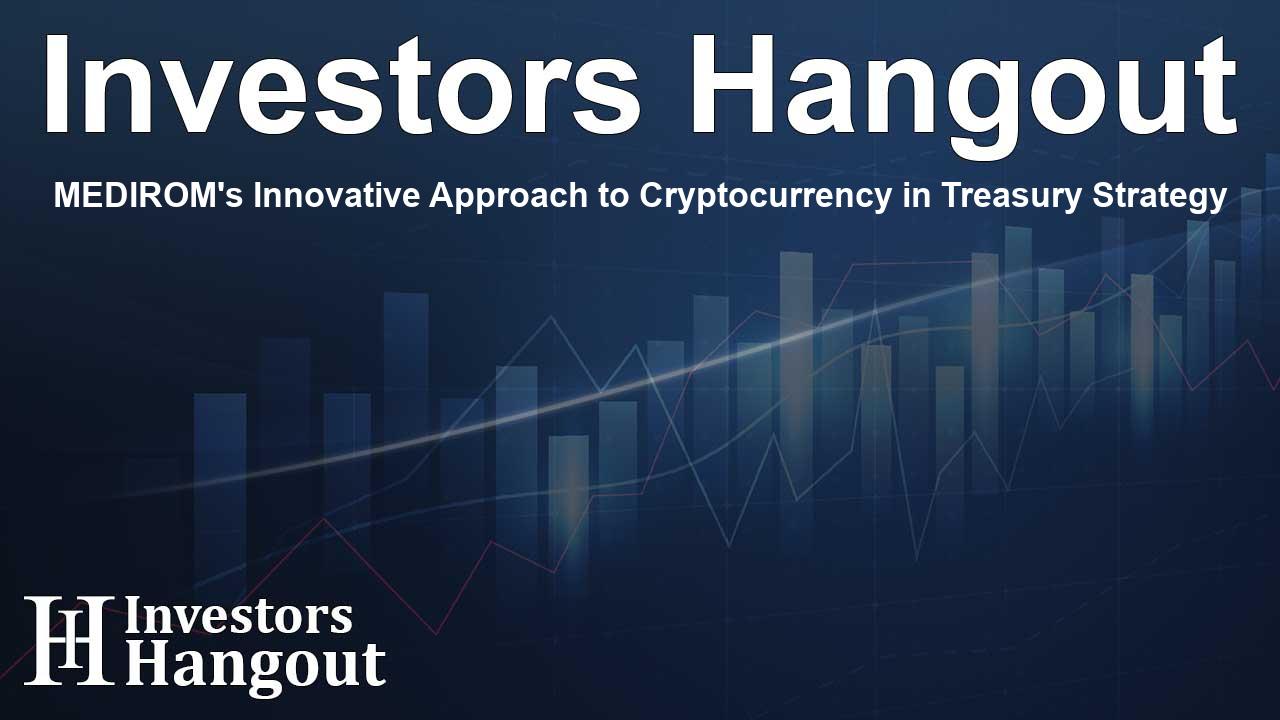 Investors Hangout

MEDIROM's Innovative Approach to Cryptocurrency in Treasury Strategy

IH Investors Hangout